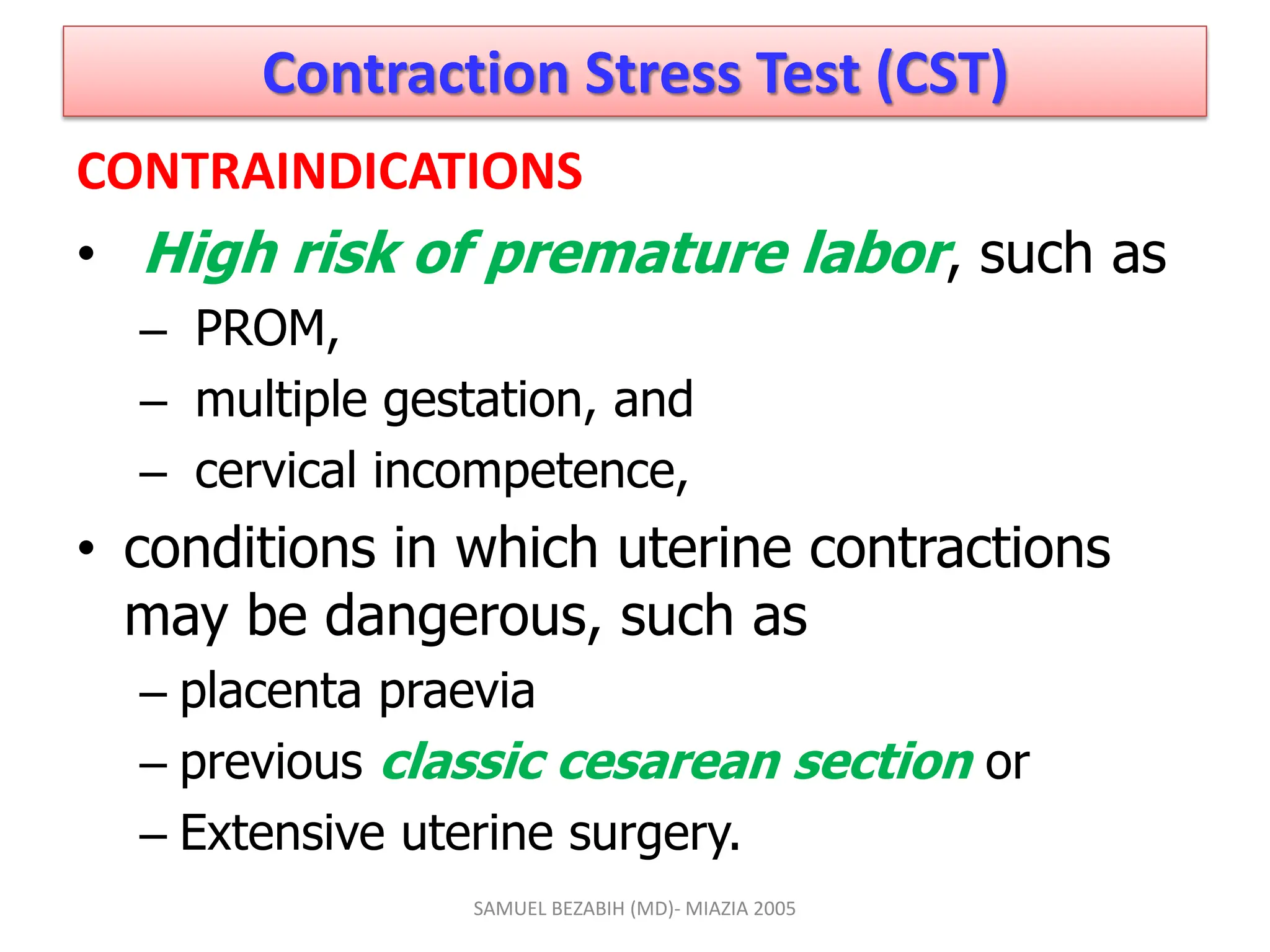 Contraction Stress Test (CST)

CONTRAINDICATIONS

• High risk of premature labor, such as
– PROM,
– multiple gestation, and
– cervical incompetence,

• conditions in which uterine contractions may be dangerous, such as
– placenta praevia
– previous classic cesarean section or
– Extensive uterine surgery.

SAMUEL BEZABIH (MD)- MIAZIA 2005